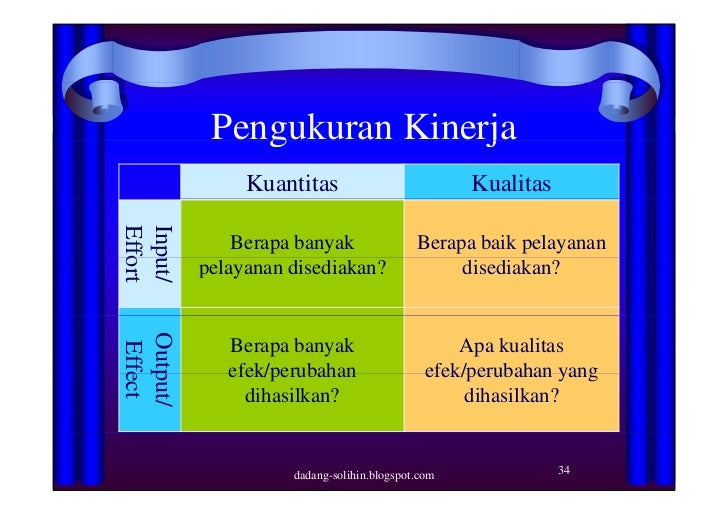 Pengukuran Kinerja

| | Kuantitas | Kualitas |
|---|---|---|
| Input/ Effort | Berapa banyak pelayanan disediakan? | Berapa baik pelayanan disediakan? |
| Output/ Effect | Berapa banyak efek/perubahan dihasilkan? | Apa kualitas efek/perubahan yang dihasilkan? |

dadang-solihin.blogspot.com

34